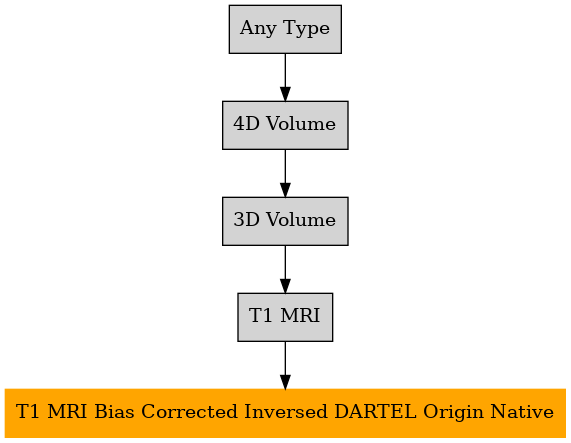 Any Type

4D Volume

3D Volume

T1 MRI

T1 MRI Bias Corrected Inversed DARTEL Origin Native